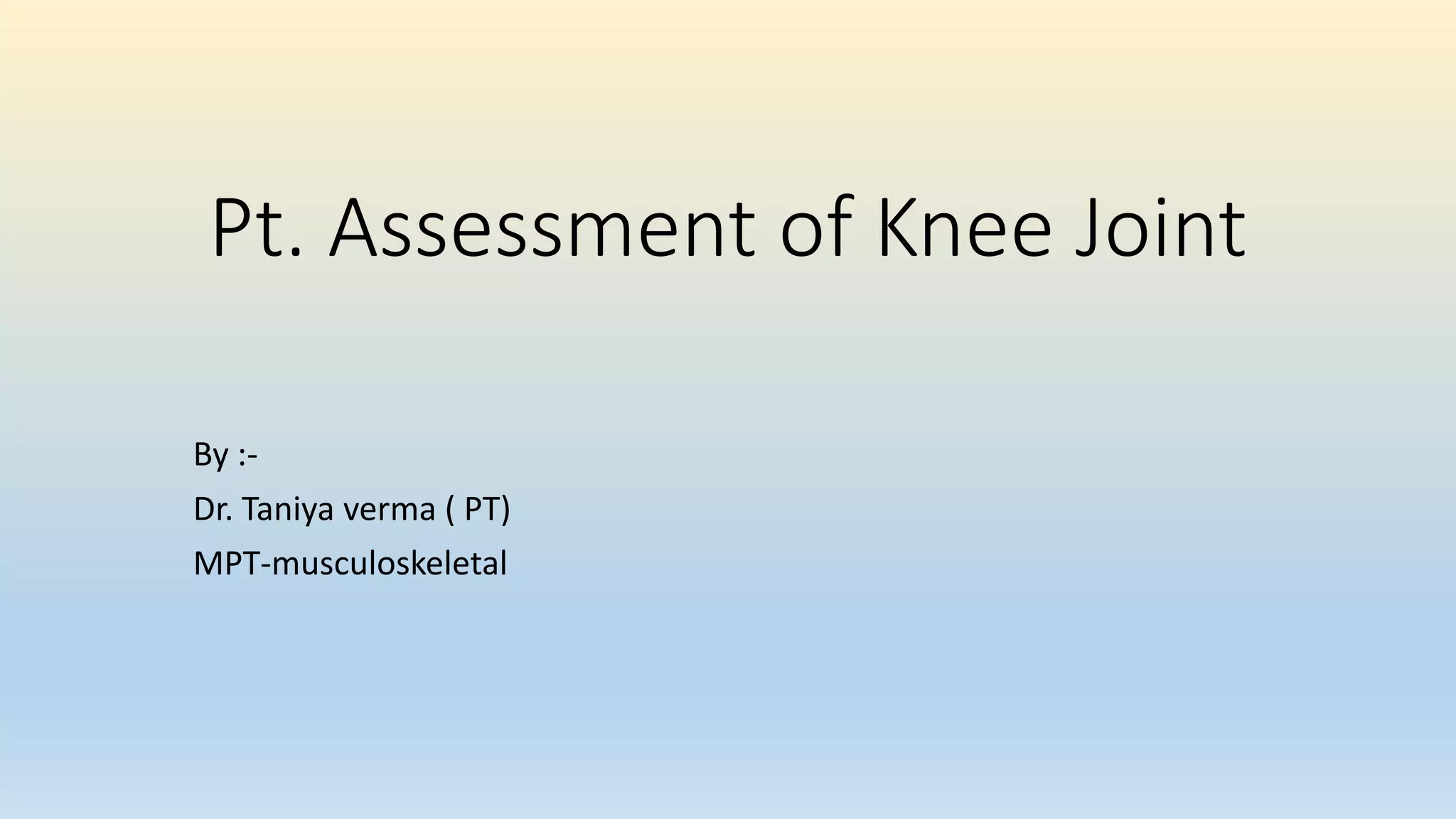 Pt. Assessment of Knee Joint

By :-

Dr. Taniya verma ( PT)

MPT-musculoskeletal